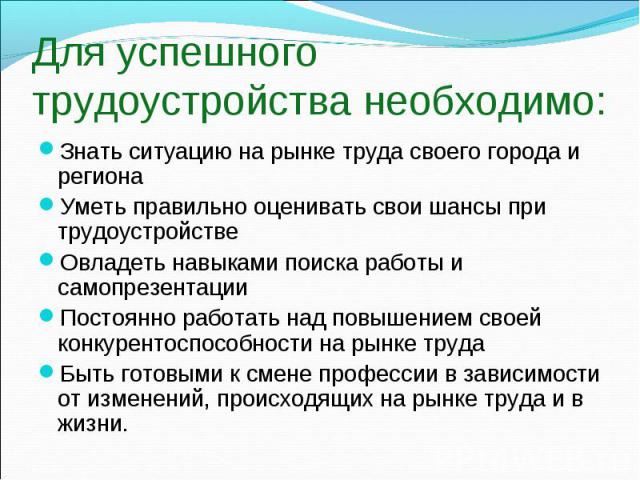 Для успешного трудоустройства необходимо:

Знать ситуацию на рынке труда своего города и региона

Уметь правильно оценивать свои шансы при трудоустройстве

Овладеть навыками поиска работы и самопрезентации

Постоянно работать над повышением своей конкурентоспособности на рынке труда

Быть готовыми к смене профессии в зависимости от изменений, происходящих на рынке труда и в жизни.